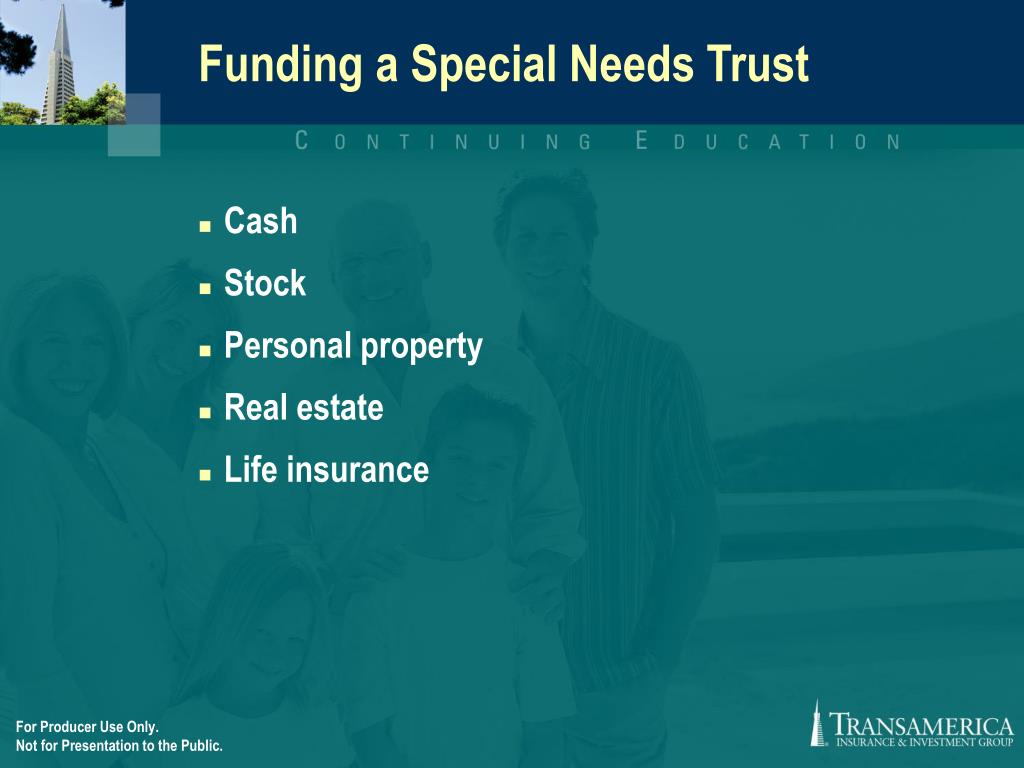 Funding a Special Needs Trust

CONTINUING EDUCATION

- Cash
- Stock
- Personal property
- Real estate
- Life insurance

For Producer Use Only.
Not for Presentation to the Public.

TRANSAMERICA
INSURANCE & INVESTMENT GROUP